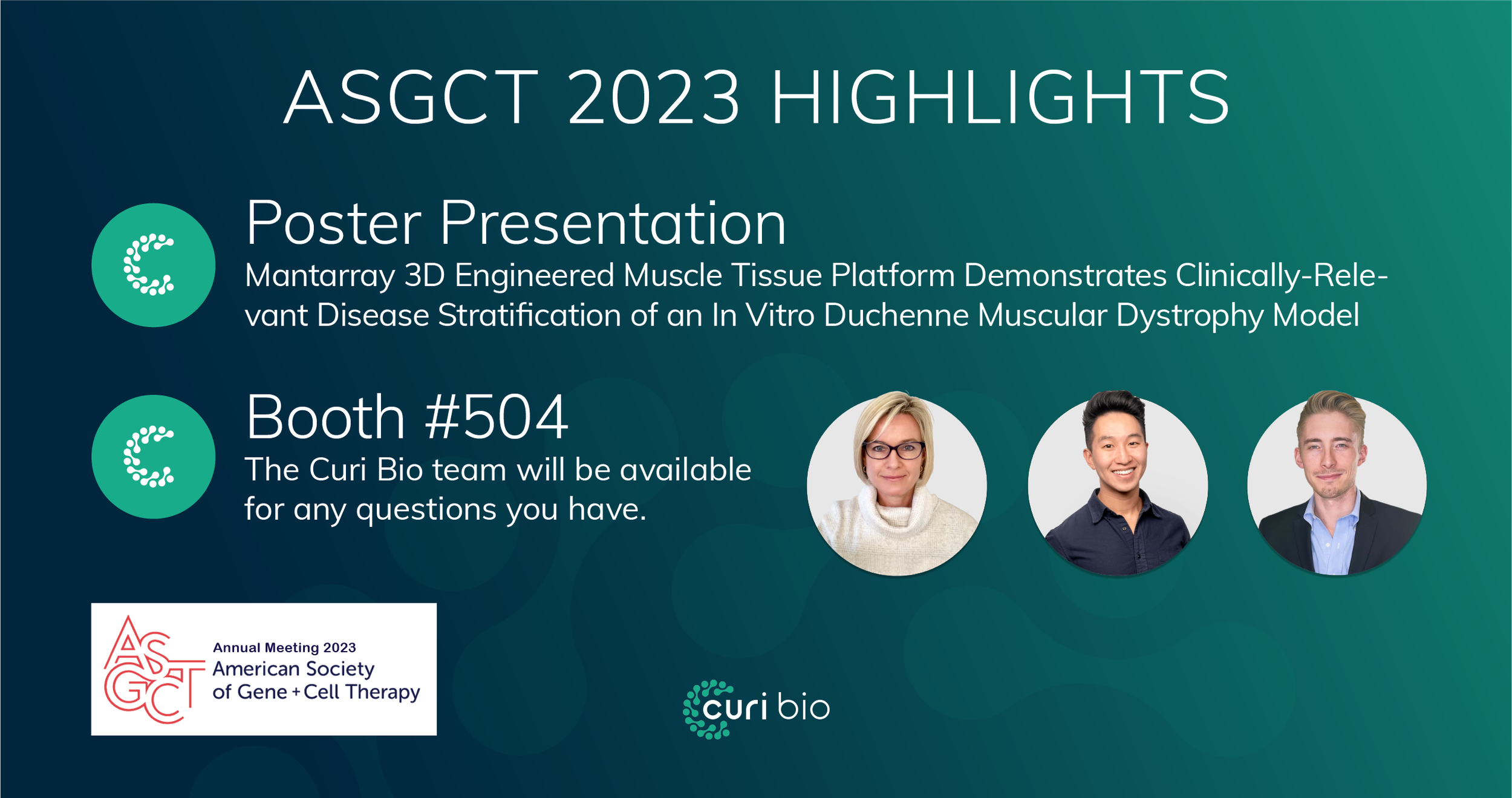 ASGCT 2023 HIGHLIGHTS

Poster Presentation
Mantarray 3D Engineered Muscle Tissue Platform Demonstrates Clinically-Relevant Disease Stratification of an In Vitro Duchenne Muscular Dystrophy Model

Booth #504
The Curi Bio team will be available for any questions you have.

ASGCT
Annual Meeting 2023
American Society of Gene + Cell Therapy

curi bio